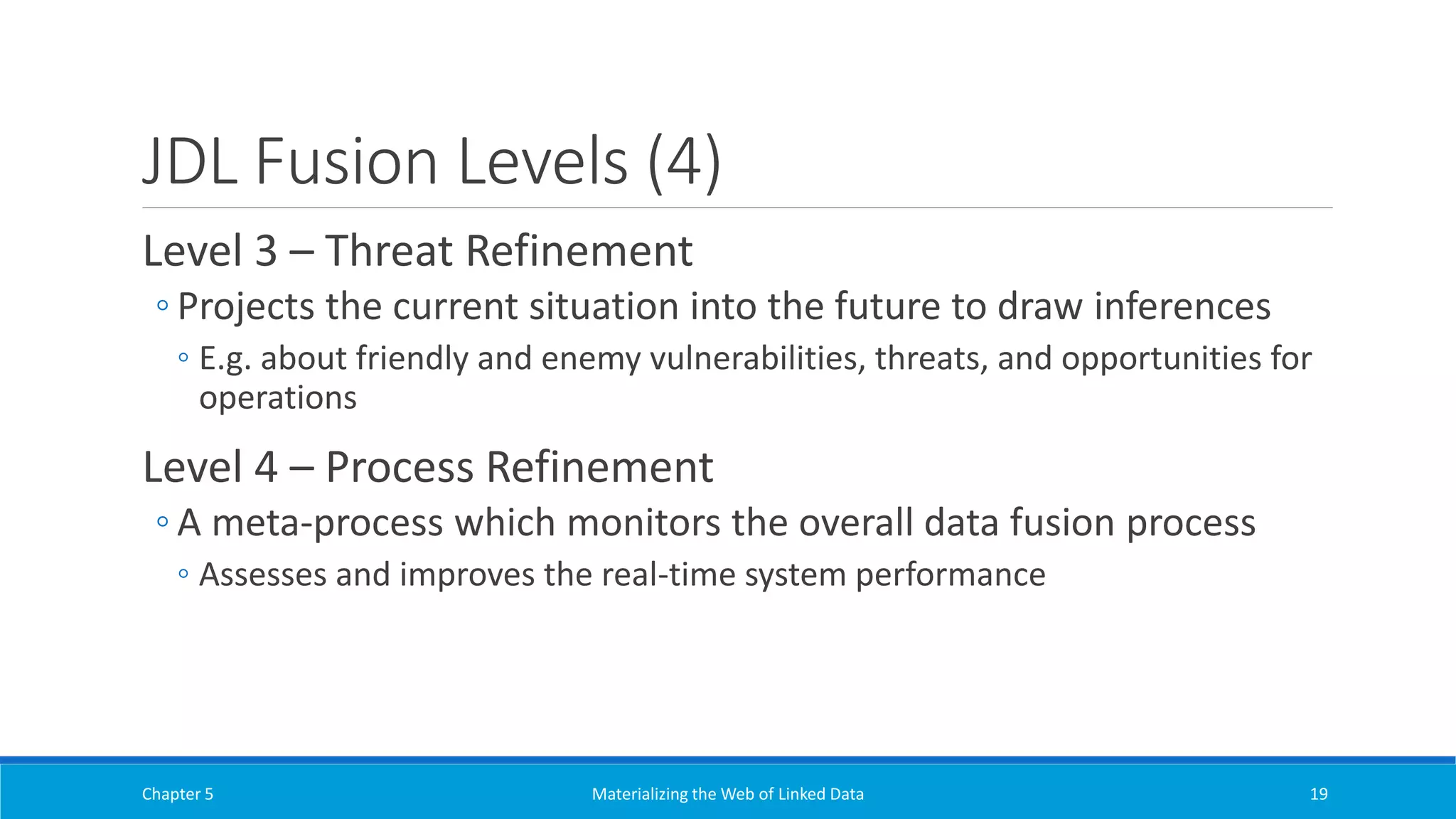 JDL Fusion Levels (4)

Level 3 – Threat Refinement

◦ Projects the current situation into the future to draw inferences

◦ E.g. about friendly and enemy vulnerabilities, threats, and opportunities for operations

Level 4 – Process Refinement

◦ A meta-process which monitors the overall data fusion process

◦ Assesses and improves the real-time system performance

Chapter 5

Materializing the Web of Linked Data

19